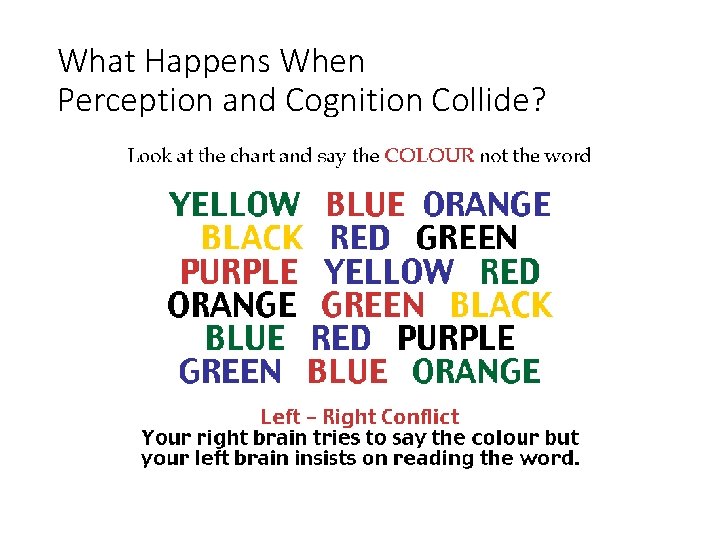 What Happens When
Perception and Cognition Collide?

Look at the chart and say the COLOUR not the word

YELLOW BLUE ORANGE
BLACK RED GREEN
PURPLE YELLOW RED
ORANGE GREEN BLACK
BLUE RED PURPLE
GREEN BLUE ORANGE

Left – Right Conflict
Your right brain tries to say the colour but your left brain insists on reading the word.